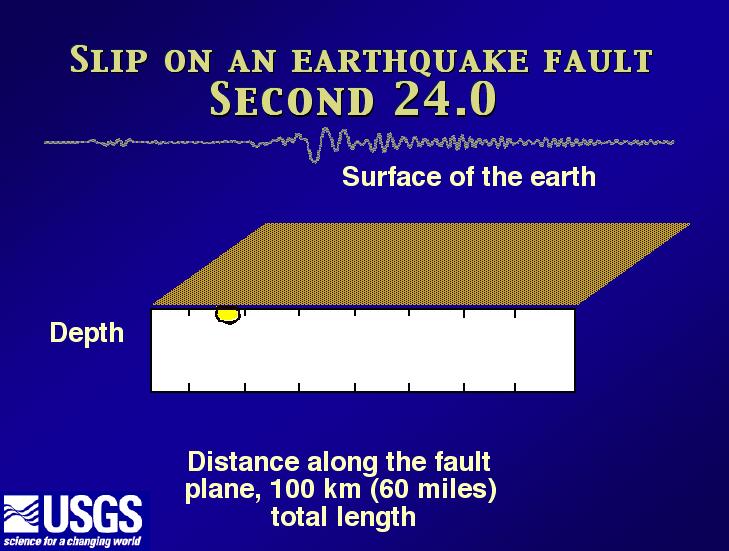 SLIP ON AN EARTHQUAKE FAULT
SECOND 24.0

Surface of the earth

Depth

Distance along the fault plane, 100 km (60 miles) total length

USGS
science for a changing world